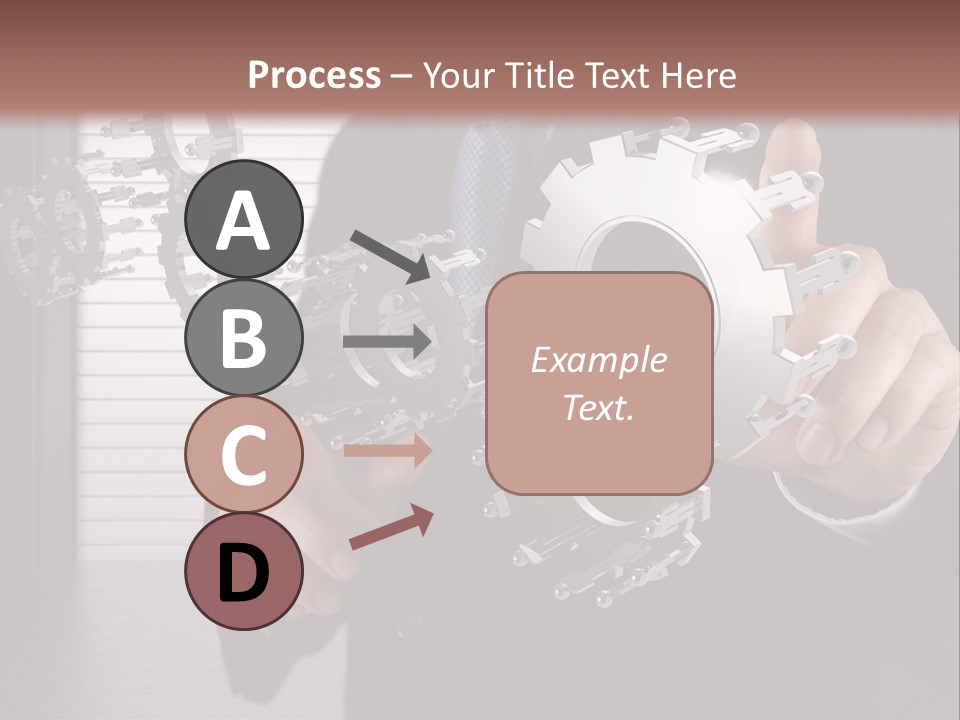 Process – Your Title Text Here

A

B

C

D

Example Text.